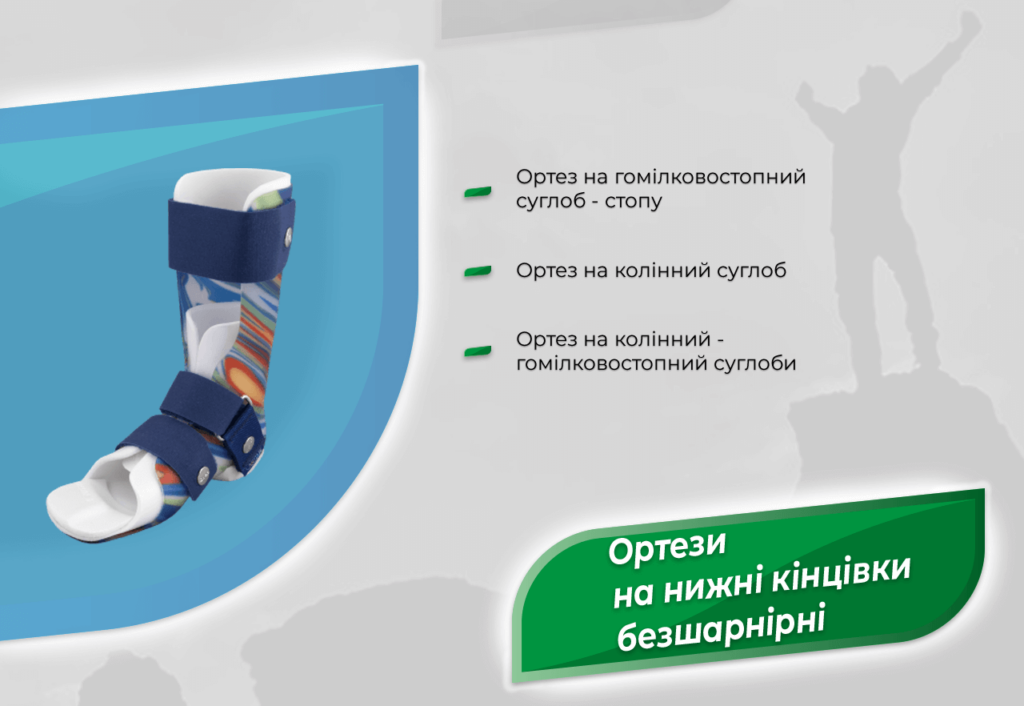 Ортез на гомілковостопний суглоб - стопу

Ортез на колінний суглоб

Ортез на колінний - гомілковостопний суглоби

Ортези на нижні кінцівки безшарнірні